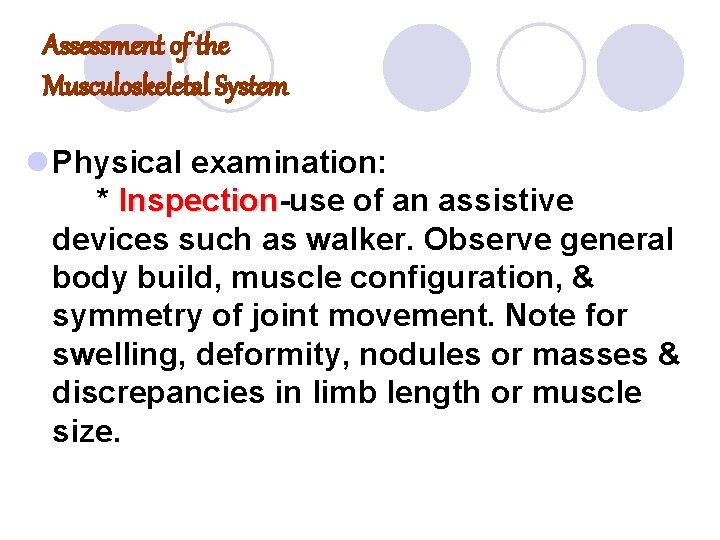 Assessment of the Musculoskeletal System

Physical examination:
* Inspection-use of an assistive devices such as walker. Observe general body build, muscle configuration, & symmetry of joint movement. Note for swelling, deformity, nodules or masses & discrepancies in limb length or muscle size.